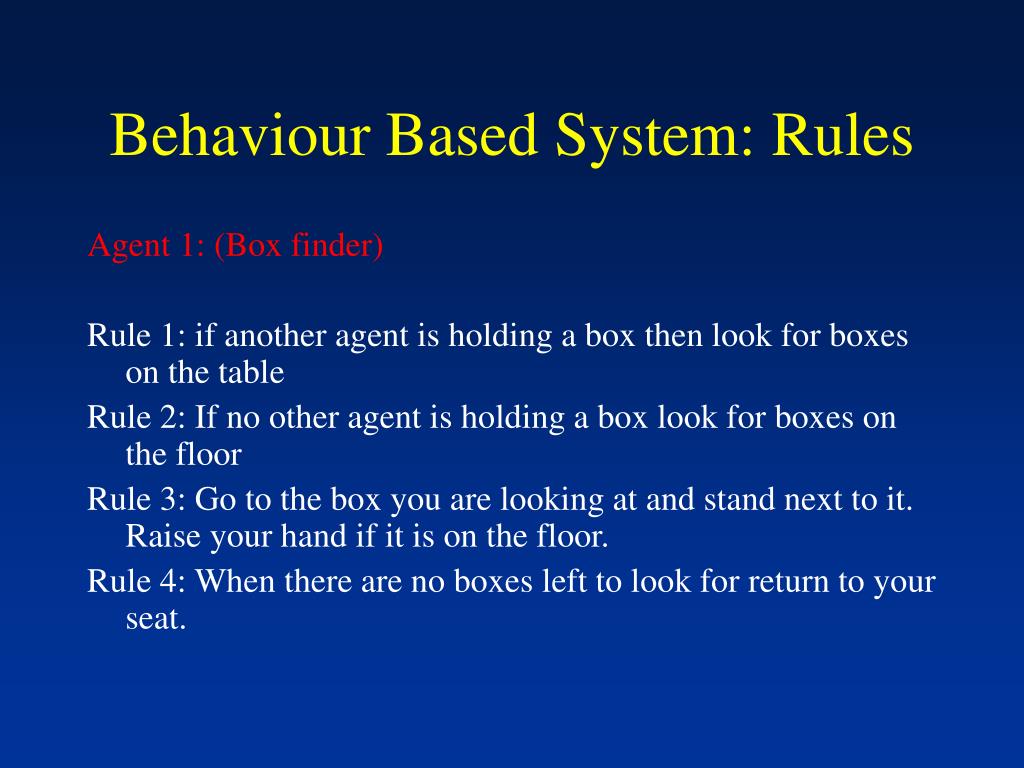 Behaviour Based System: Rules

Agent 1: (Box finder)

Rule 1: if another agent is holding a box then look for boxes on the table

Rule 2: If no other agent is holding a box look for boxes on the floor

Rule 3: Go to the box you are looking at and stand next to it. Raise your hand if it is on the floor.

Rule 4: When there are no boxes left to look for return to your seat.